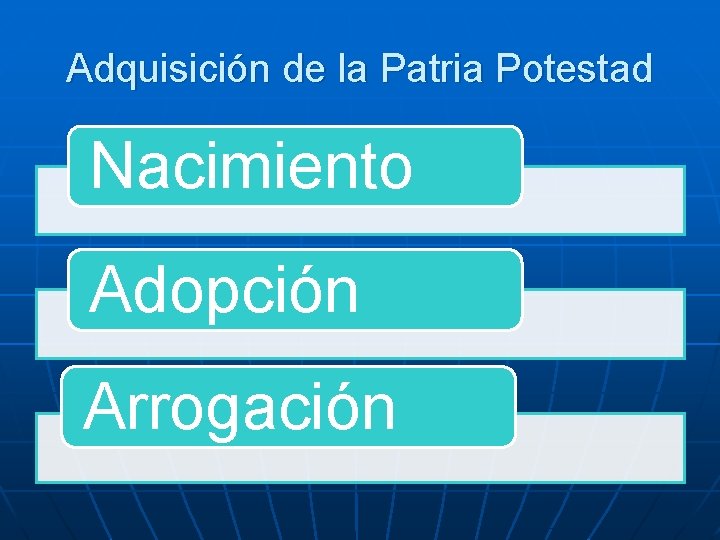 Adquisición de la Patria Potestad

Nacimiento

Adopción

Arrogación